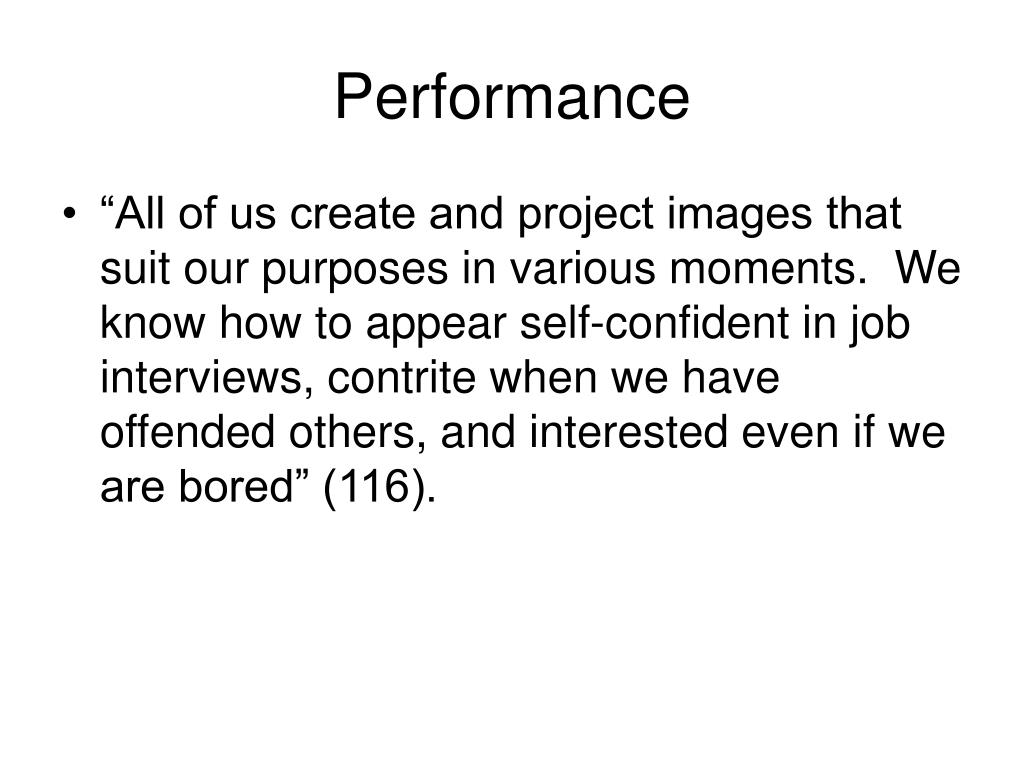 Performance

• “All of us create and project images that suit our purposes in various moments.  We know how to appear self-confident in job interviews, contrite when we have offended others, and interested even if we are bored” (116).